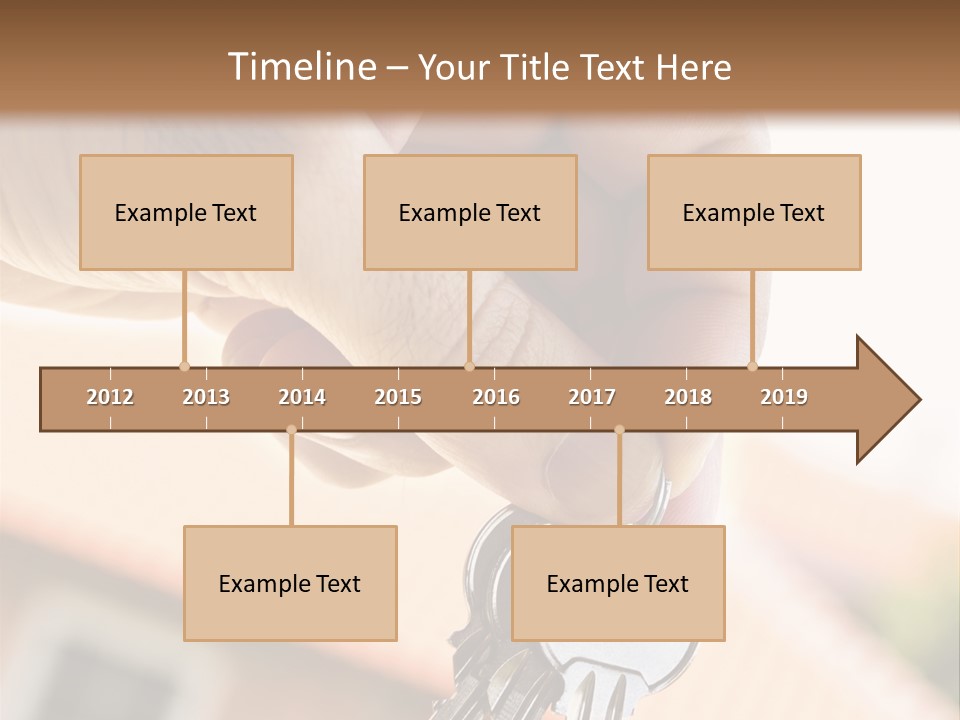 Timeline – Your Title Text Here

Example Text

Example Text

Example Text

2012 2013 2014 2015 2016 2017 2018 2019

Example Text

Example Text